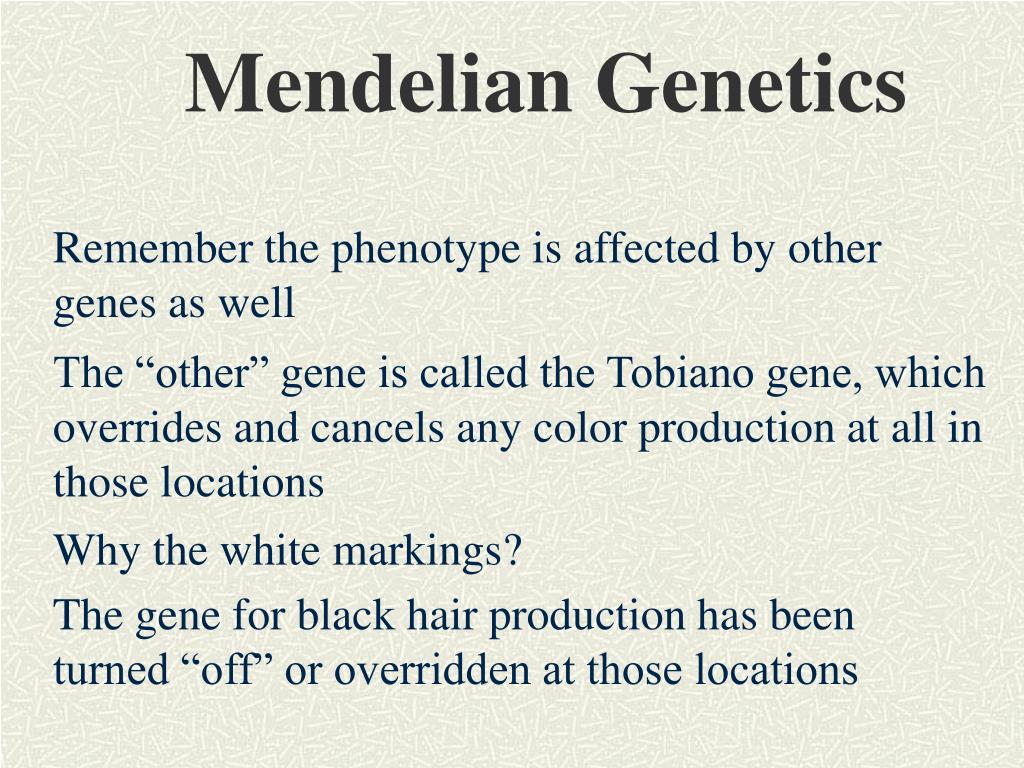 Mendelian Genetics

Remember the phenotype is affected by other genes as well

The “other” gene is called the Tobiano gene, which overrides and cancels any color production at all in those locations

Why the white markings?

The gene for black hair production has been turned “off” or overridden at those locations